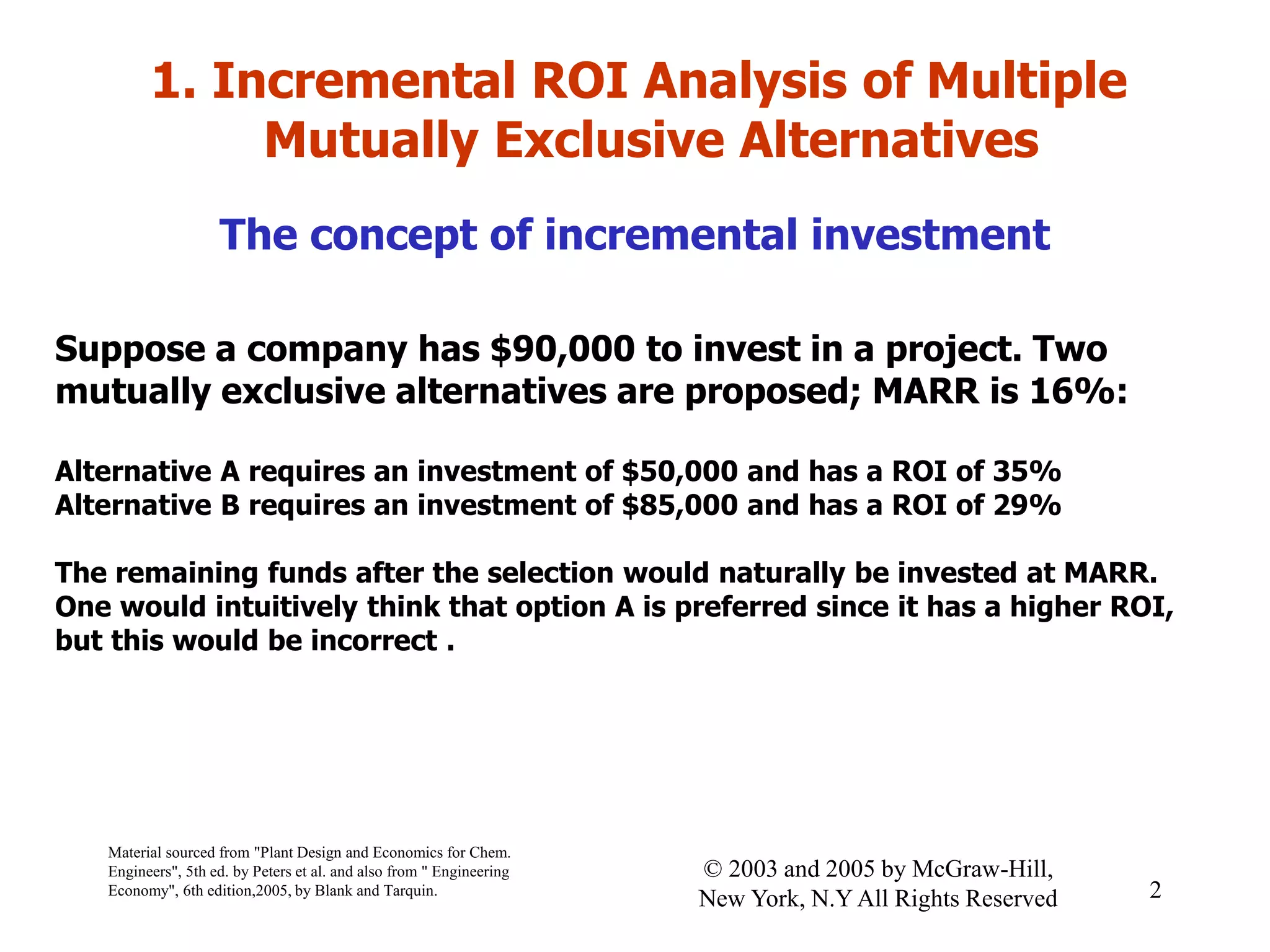 1. Incremental ROI Analysis of Multiple Mutually Exclusive Alternatives

The concept of incremental investment

Suppose a company has \$90,000 to invest in a project. Two mutually exclusive alternatives are proposed; MARR is 16%:

Alternative A requires an investment of \$50,000 and has a ROI of 35%
Alternative B requires an investment of \$85,000 and has a ROI of 29%

The remaining funds after the selection would naturally be invested at MARR. One would intuitively think that option A is preferred since it has a higher ROI, but this would be incorrect .

Material sourced from "Plant Design and Economics for Chem. Engineers", 5th ed. by Peters et al. and also from " Engineering Economy", 6th edition,2005, by Blank and Tarquin.

© 2003 and 2005 by McGraw-Hill, New York, N.Y All Rights Reserved

2